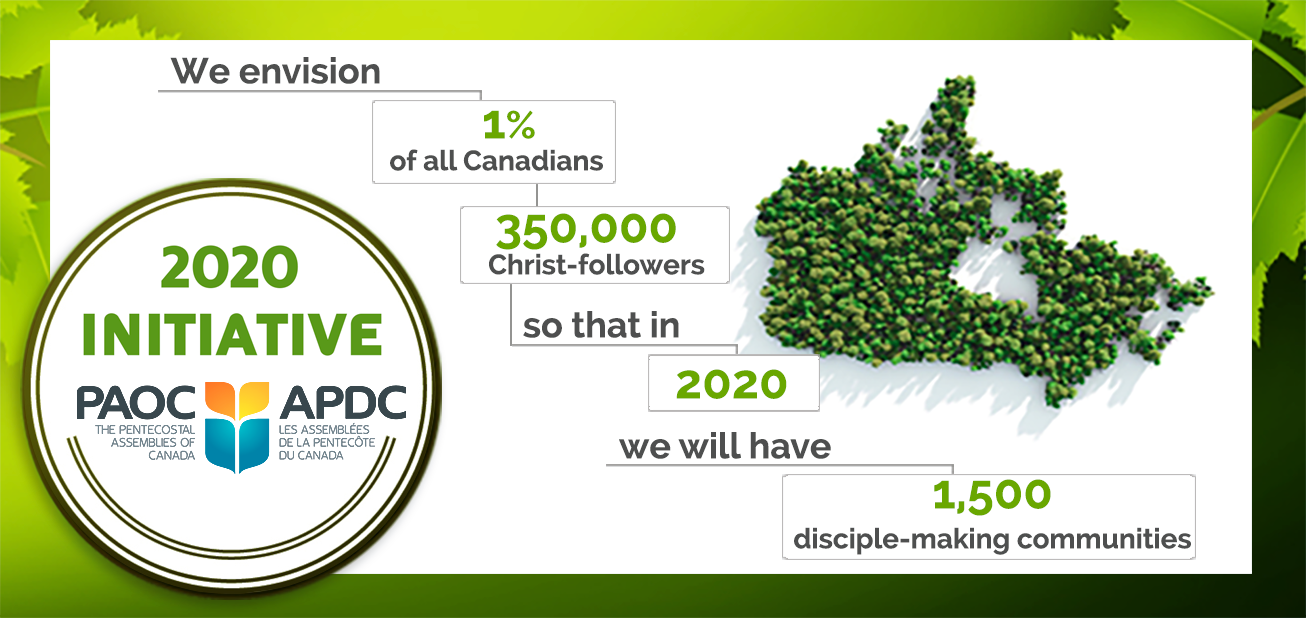 We envision

1%
of all Canadians

350,000
Christ-followers

so that in

2020

we will have

1,500
disciple-making communities

2020
INITIATIVE

PAOC
THE PENTECOSTAL ASSEMBLIES OF CANADA

APDC
LES ASSEMBLÉES DE LA PENTECÔTE DU CANADA